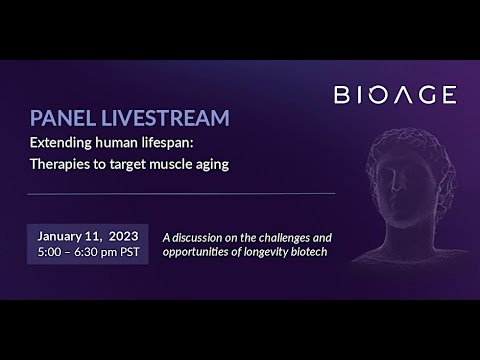 BIOAGE

PANEL LIVESTREAM

Extending human lifespan: Therapies to target muscle aging

January 11, 2023
5:00 – 6:30 pm PST

A discussion on the challenges and opportunities of longevity biotech